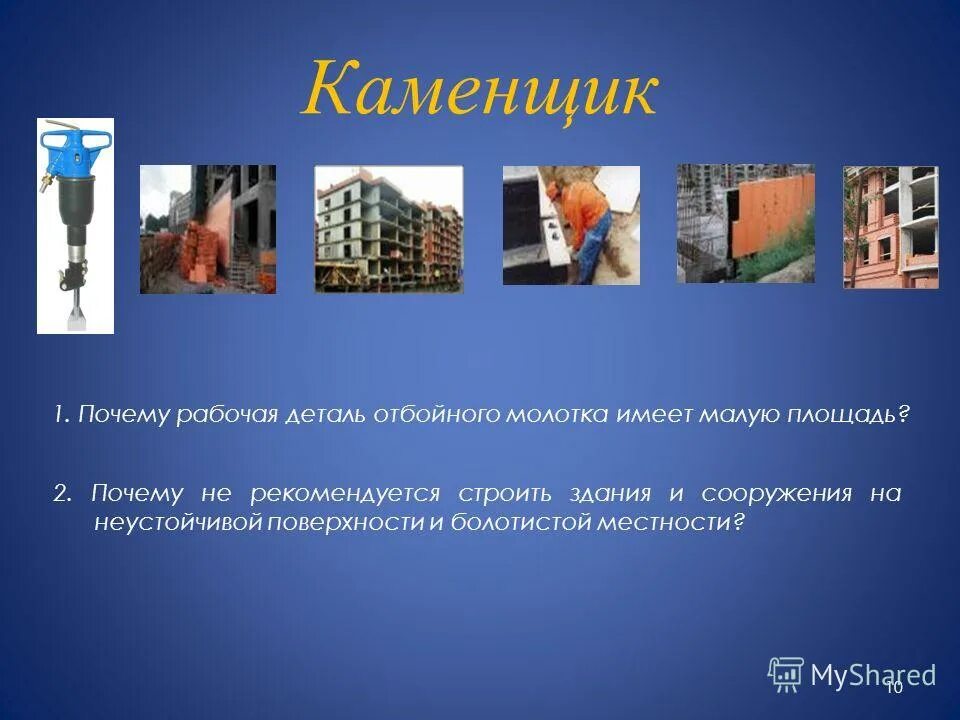 Каменщик

1. Почему рабочая деталь отбойного молотка имеет малую площадь?

2. Почему не рекомендуется строить здания и сооружения на неустойчивой поверхности и болотистой местности?

MyShared

10